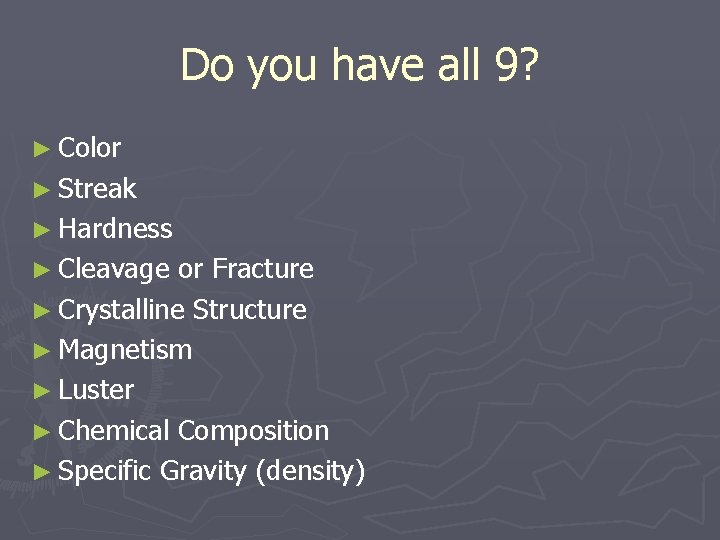 Do you have all 9?

► Color
► Streak
► Hardness
► Cleavage or Fracture
► Crystalline Structure
► Magnetism
► Luster
► Chemical Composition
► Specific Gravity (density)